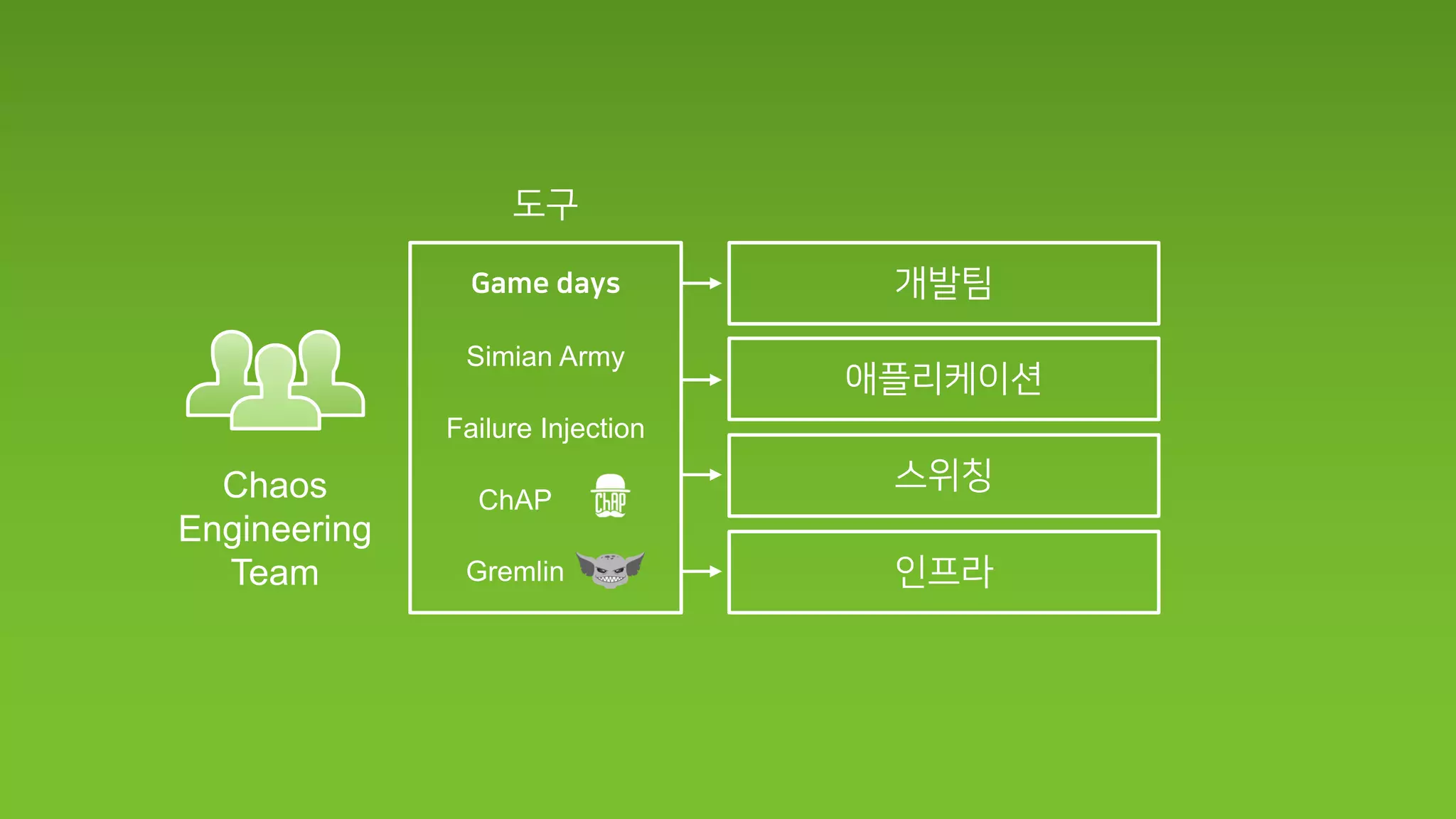 Chaos Engineering Team

도구

Game days

Simian Army

Failure Injection

ChAP

ChAP

Gremlin

개발팀

애플리케이션

스위칭

인프라